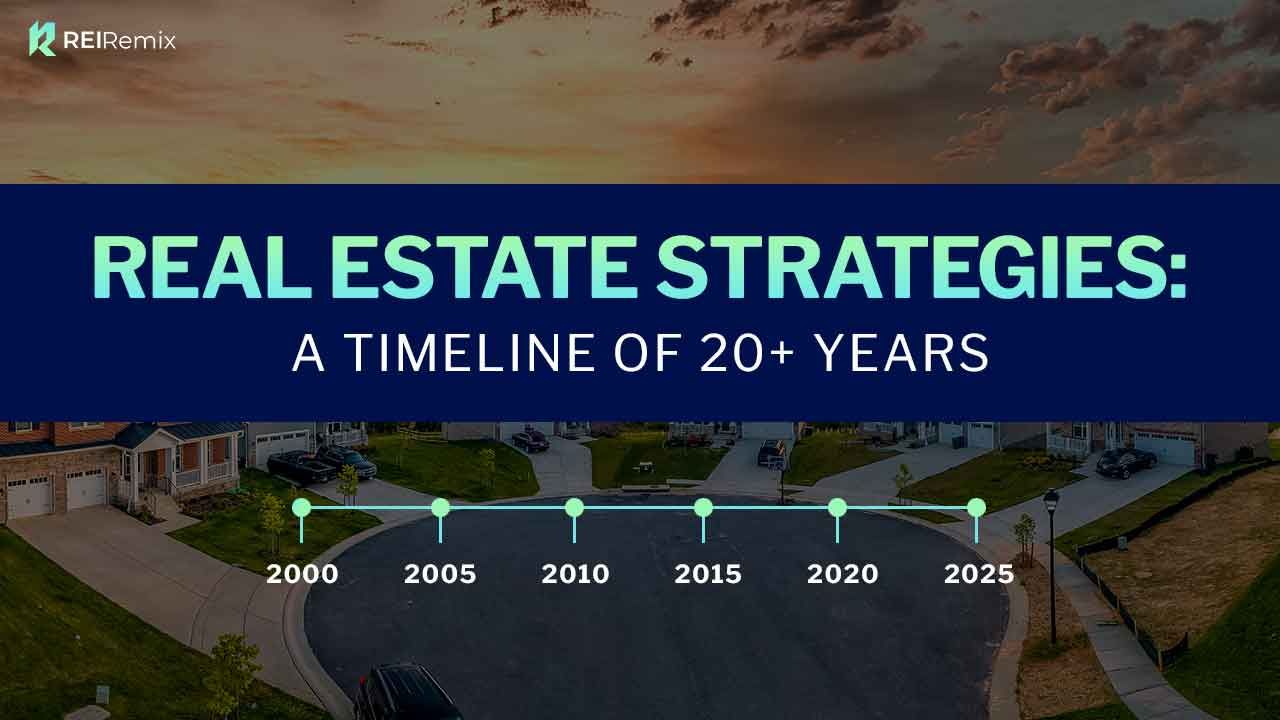 REIRemix

REAL ESTATE STRATEGIES:
A TIMELINE OF 20+ YEARS

2000 2005 2010 2015 2020 2025